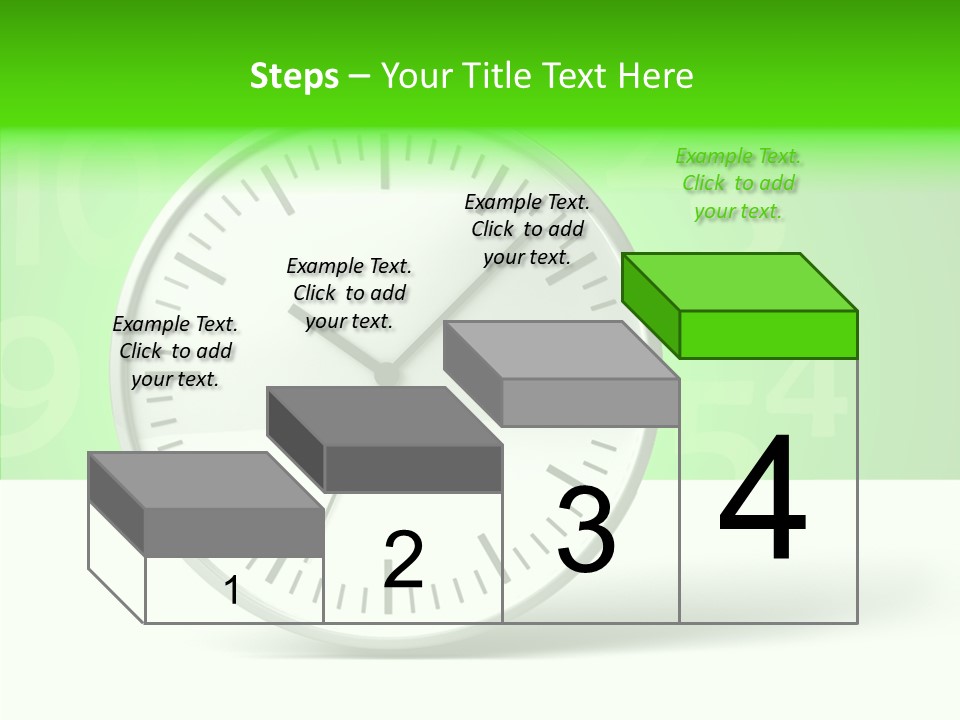 Steps – Your Title Text Here

Example Text. Click to add your text.

Example Text. Click to add your text.

Example Text. Click to add your text.

Example Text. Click to add your text.

1

2

3

4